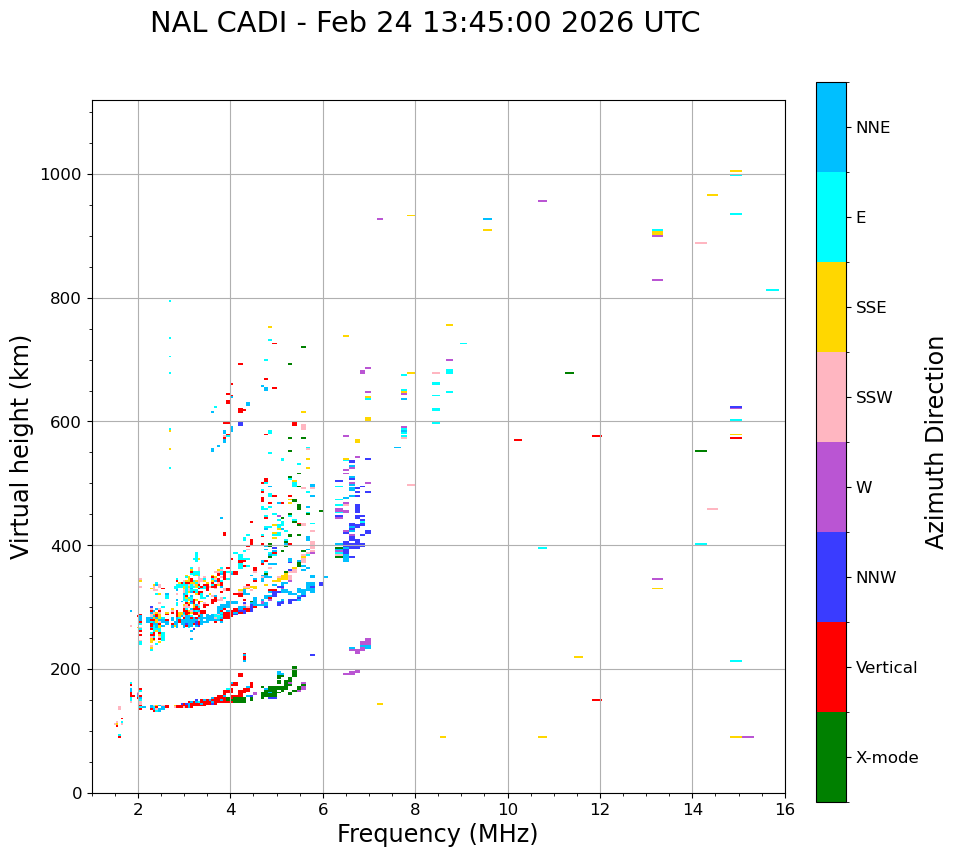 NAL CADI - Feb 24 13:45:00 2026 UTC

Virtual height (km)

1000
800
600
400
200
0

2
4
6
8
10
12
14
16

Frequency (MHz)

NNE
E
SSE
SSW
W
NNW
Vertical
X-mode

Azimuth Direction